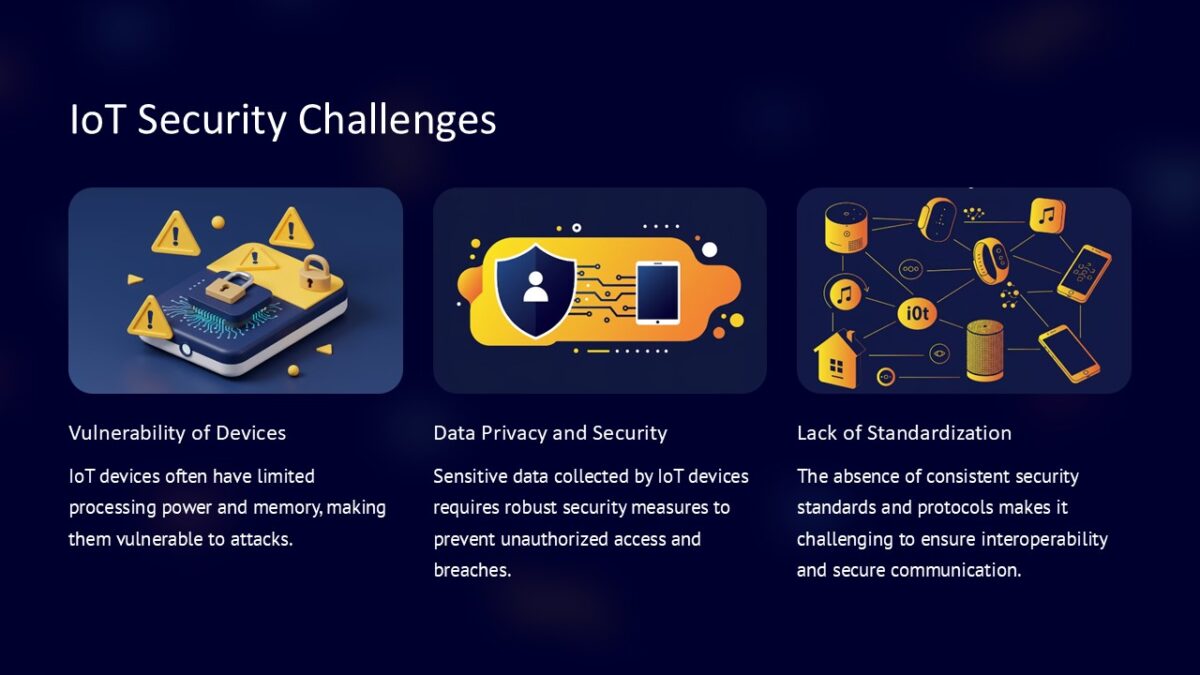 IoT Security Challenges

i0t

Vulnerability of Devices

IoT devices often have limited processing power and memory, making them vulnerable to attacks.

Data Privacy and Security

Sensitive data collected by IoT devices requires robust security measures to prevent unauthorized access and breaches.

Lack of Standardization

The absence of consistent security standards and protocols makes it challenging to ensure interoperability and secure communication.